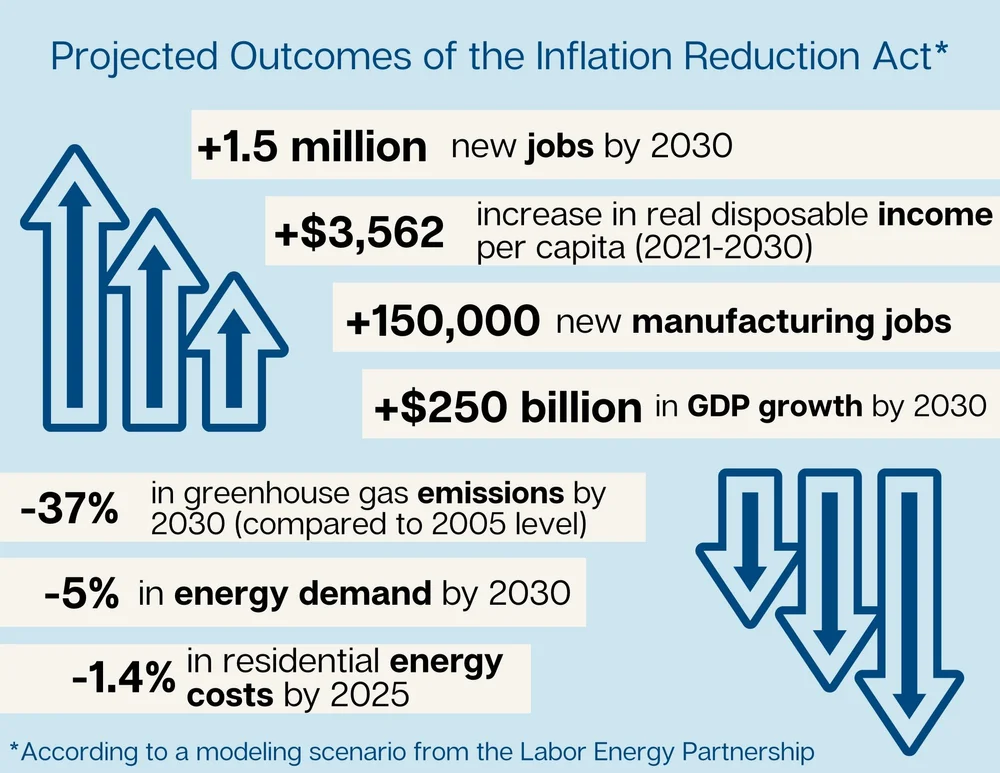 Projected Outcomes of the Inflation Reduction Act*

+1.5 million new jobs by 2030

+$3,562 increase in real disposable income per capita (2021-2030)

+150,000 new manufacturing jobs

+$250 billion in GDP growth by 2030

-37% in greenhouse gas emissions by 2030 (compared to 2005 level)

-5% in energy demand by 2030

-1.4% in residential energy costs by 2025

*According to a modeling scenario from the Labor Energy Partnership